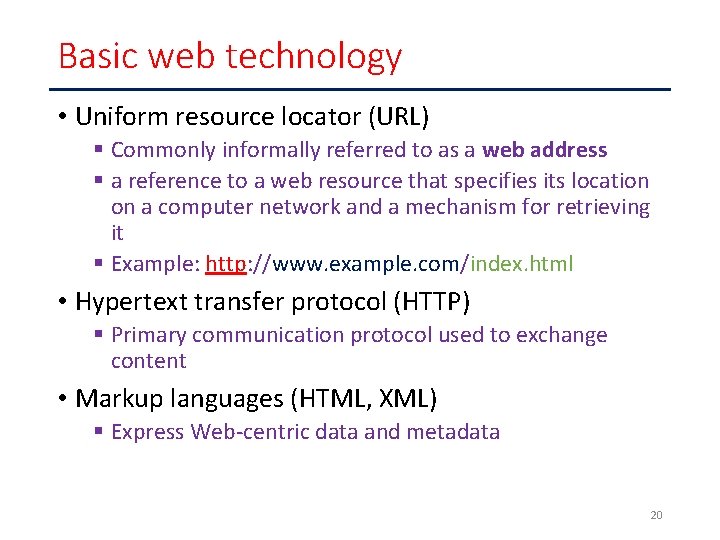 Basic web technology

• Uniform resource locator (URL)
  ▪ Commonly informally referred to as a web address
  ▪ a reference to a web resource that specifies its location on a computer network and a mechanism for retrieving it
  ▪ Example: http://www.example.com/index.html
• Hypertext transfer protocol (HTTP)
  ▪ Primary communication protocol used to exchange content
• Markup languages (HTML, XML)
  ▪ Express Web-centric data and metadata

20